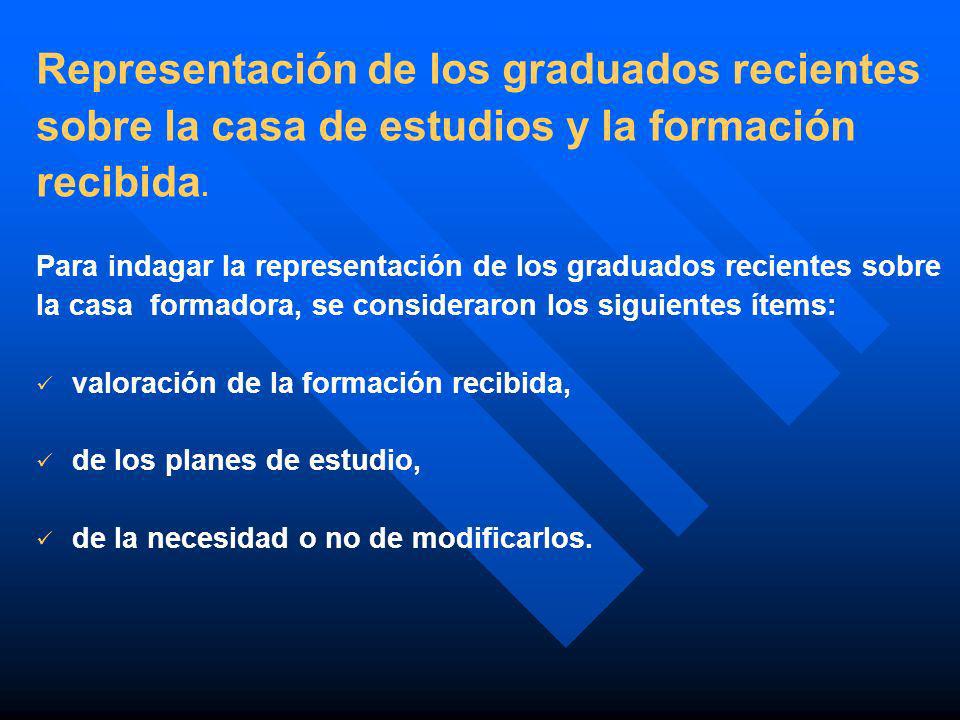 Representación de los graduados recientes sobre la casa de estudios y la formación recibida.

Para indagar la representación de los graduados recientes sobre la casa formadora, se consideraron los siguientes ítems:

✓ valoración de la formación recibida,

✓ de los planes de estudio,

✓ de la necesidad o no de modificarlos.